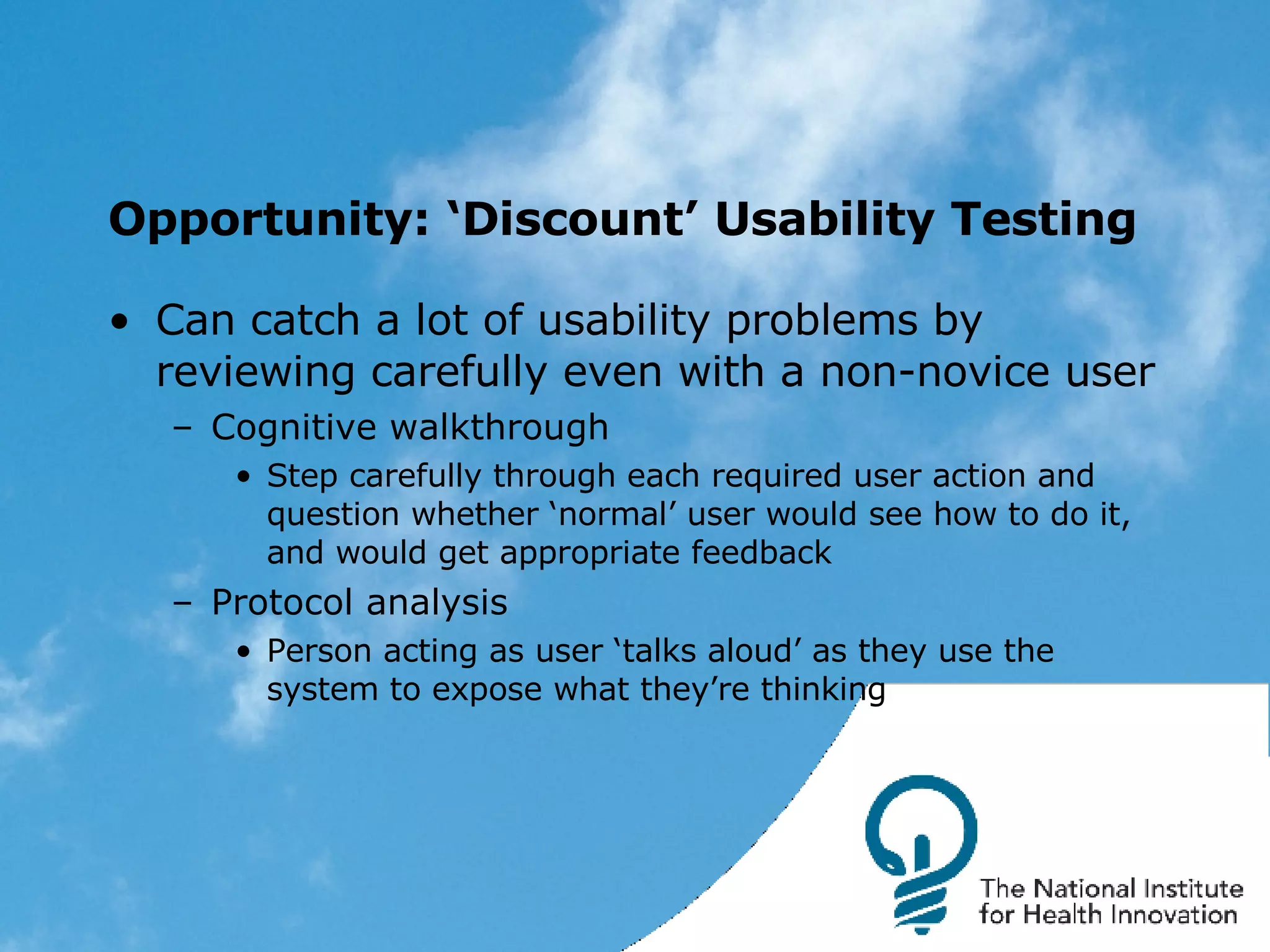 Opportunity: ‘Discount’ Usability Testing

• Can catch a lot of usability problems by reviewing carefully even with a non-novice user

– Cognitive walkthrough

• Step carefully through each required user action and question whether ‘normal’ user would see how to do it, and would get appropriate feedback

– Protocol analysis

• Person acting as user ‘talks aloud’ as they use the system to expose what they’re thinking

The National Institute for Health Innovation